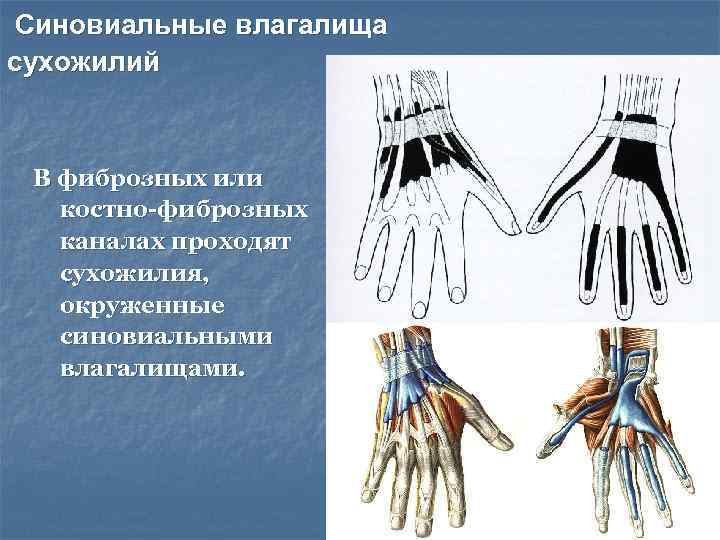 Синовиальные влагалища сухожилий

В фиброзных или костно-фиброзных каналах проходят сухожилия, окруженные синовиальными влагалищами.